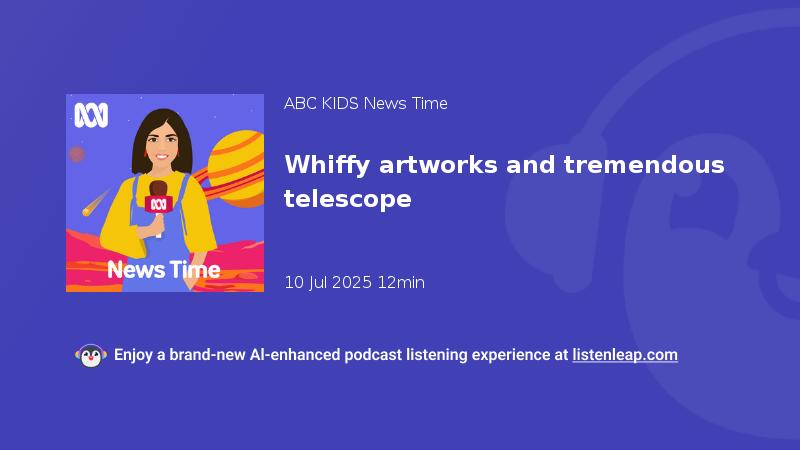 News Time

ABC KIDS News Time

Whiffy artworks and tremendous telescope

10 Jul 2025 12min

Enjoy a brand-new AI-enhanced podcast listening experience at listenleap.com